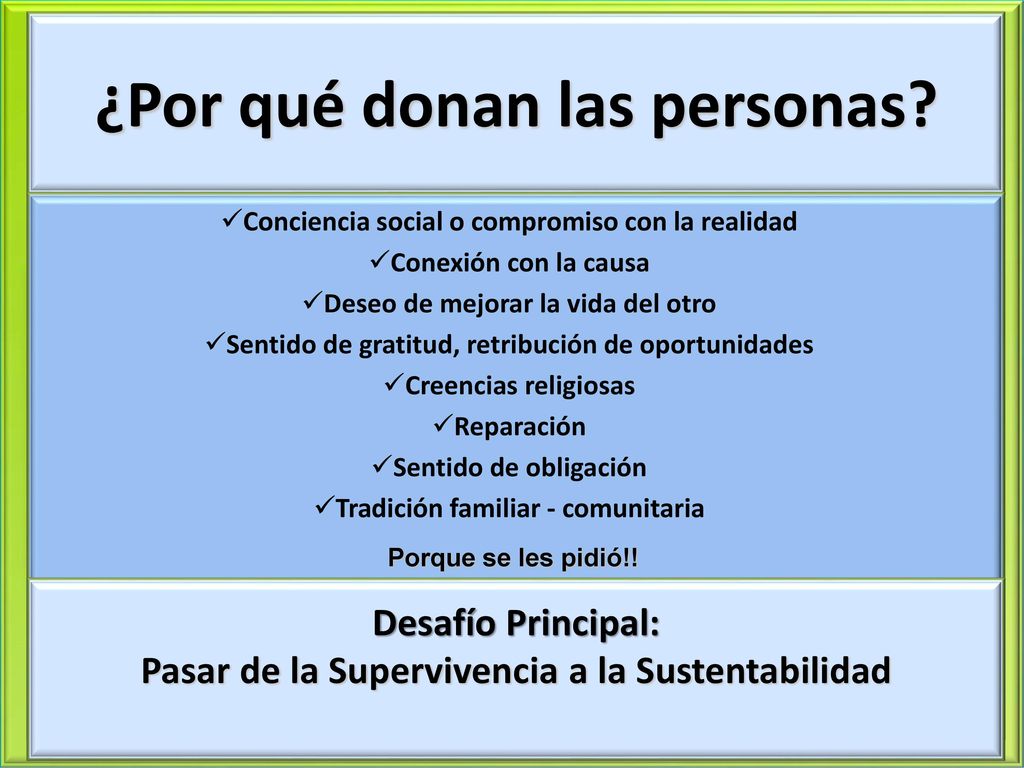 ¿Por qué donan las personas?

✓Conciencia social o compromiso con la realidad
✓Conexión con la causa
✓Deseo de mejorar la vida del otro
✓Sentido de gratitud, retribución de oportunidades
✓Creencias religiosas
✓Reparación
✓Sentido de obligación
✓Tradición familiar - comunitaria

Porque se les pidió!!

Desafío Principal:
Pasar de la Supervivencia a la Sustentabilidad